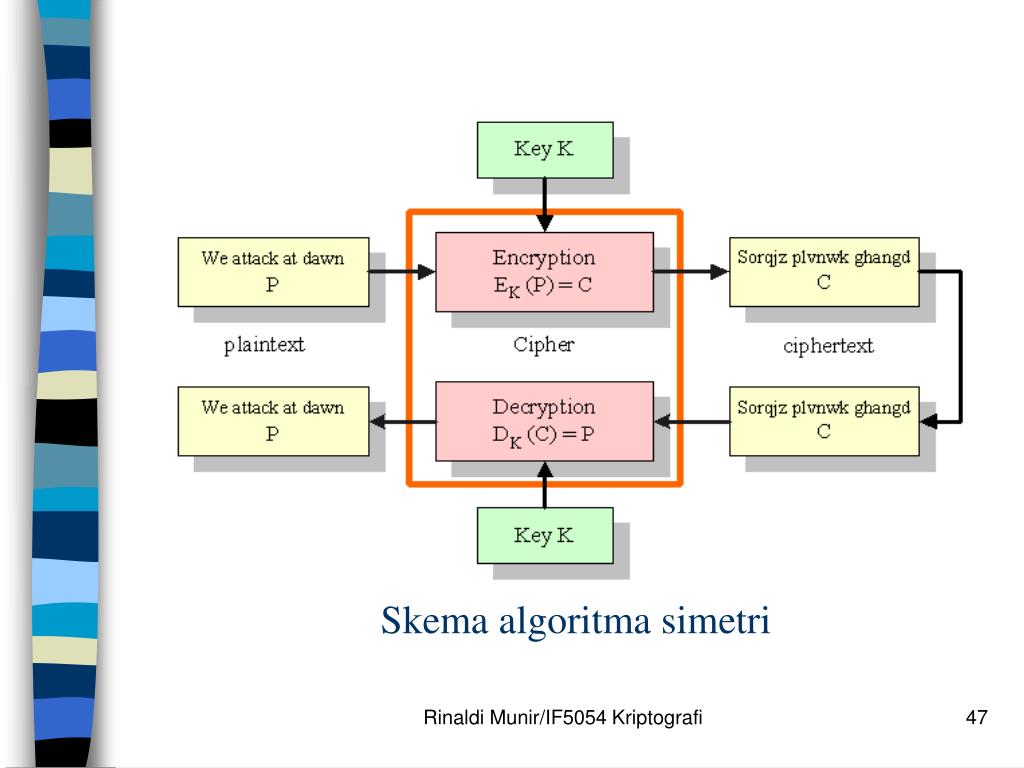 Key K

We attack at dawn
P

Encryption
$E_K(P) = C$

Sorqjz plvnwk ghangd
C

plaintext

Cipher

ciphertext

We attack at dawn
P

Decryption
$D_K(C) = P$

Sorqjz plvnwk ghangd
C

Key K

Skema algoritma simetri

Rinaldi Munir/IF5054 Kriptografi

47